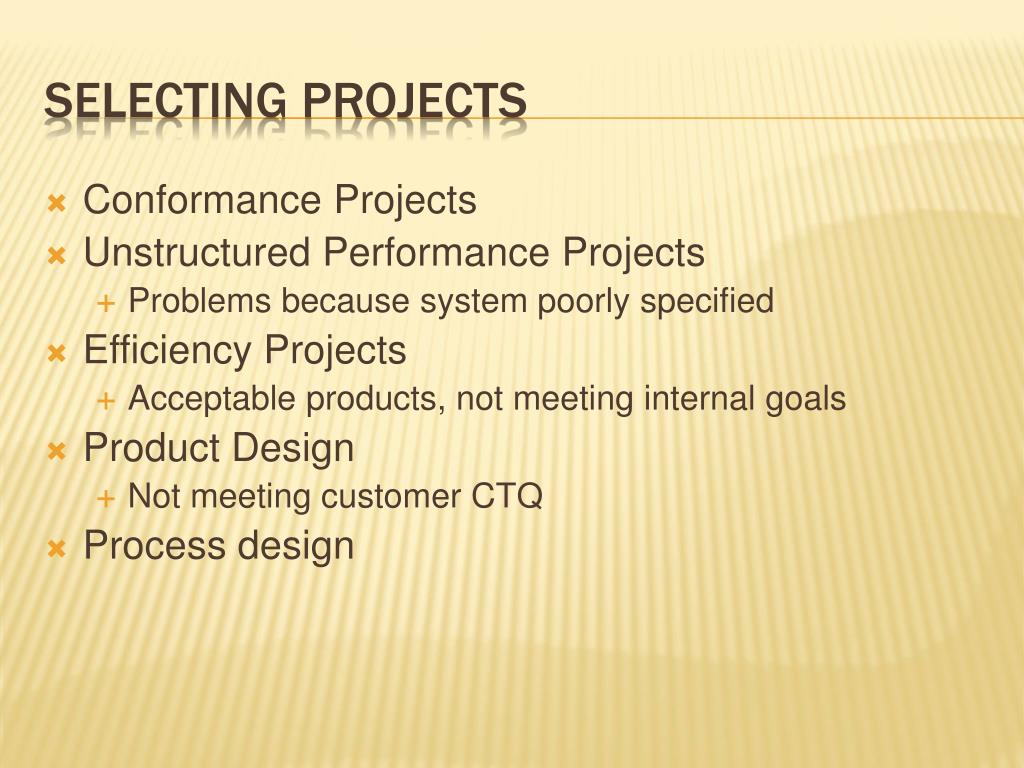 SELECTING PROJECTS

Conformance Projects
Unstructured Performance Projects
Problems because system poorly specified
Efficiency Projects
Acceptable products, not meeting internal goals
Product Design
Not meeting customer CTQ
Process design